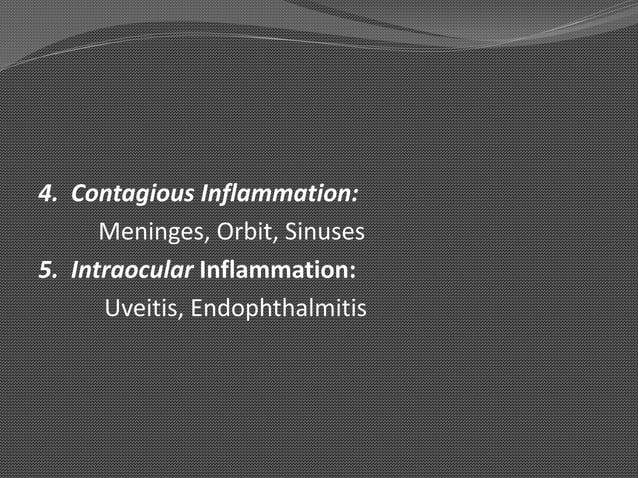 4. Contagious Inflammation:
Meninges, Orbit, Sinuses
5. Intraocular Inflammation:
Uveitis, Endophthalmitis